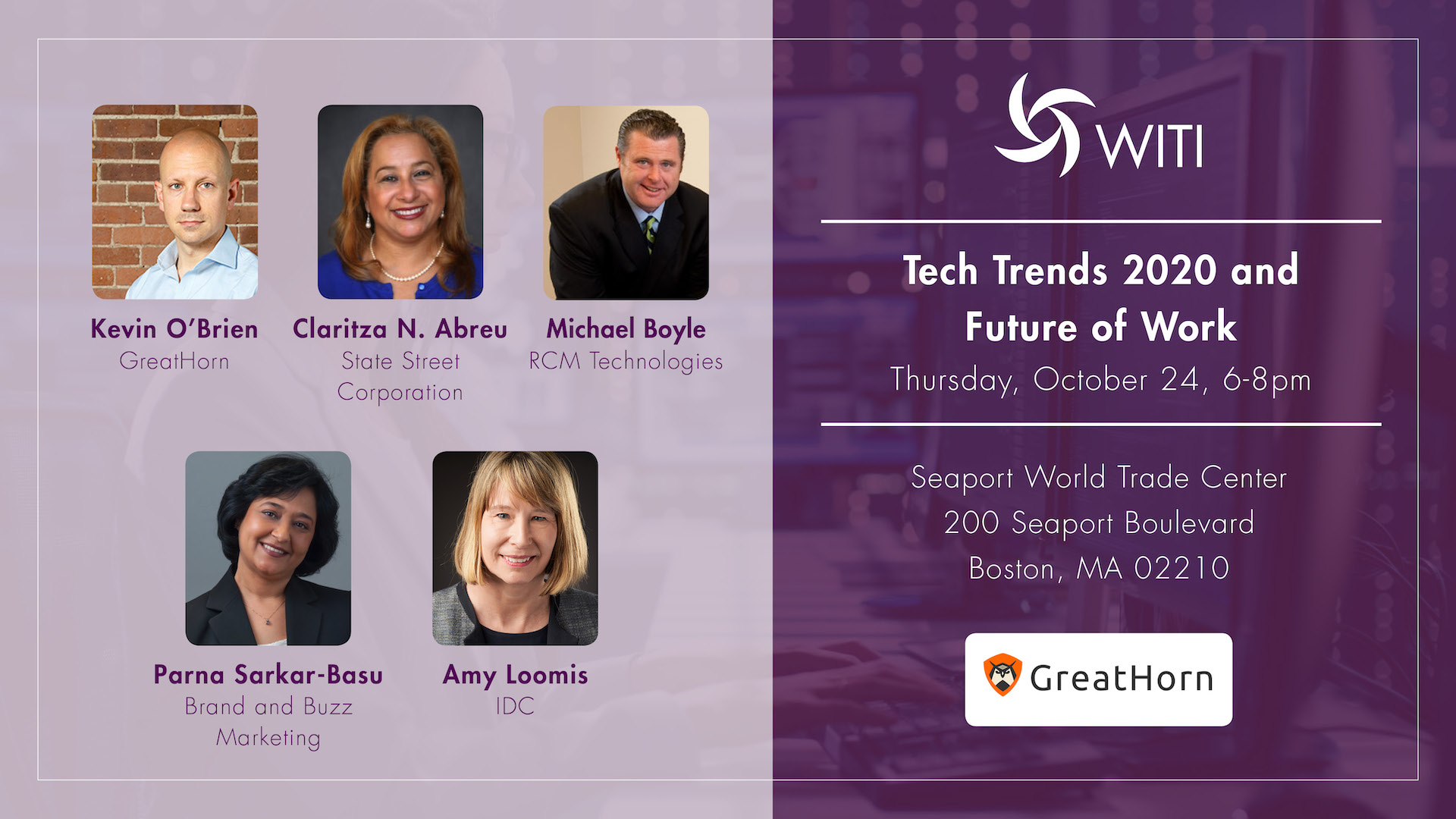 Kevin O'Brien
GreatHorn

Claritza N. Abreu
State Street Corporation

Michael Boyle
RCM Technologies

Parna Sarkar-Basu
Brand and Buzz Marketing

Amy Loomis
IDC

WITI

Tech Trends 2020 and Future of Work
Thursday, October 24, 6-8pm

Seaport World Trade Center
200 Seaport Boulevard
Boston, MA 02210

GreatHorn